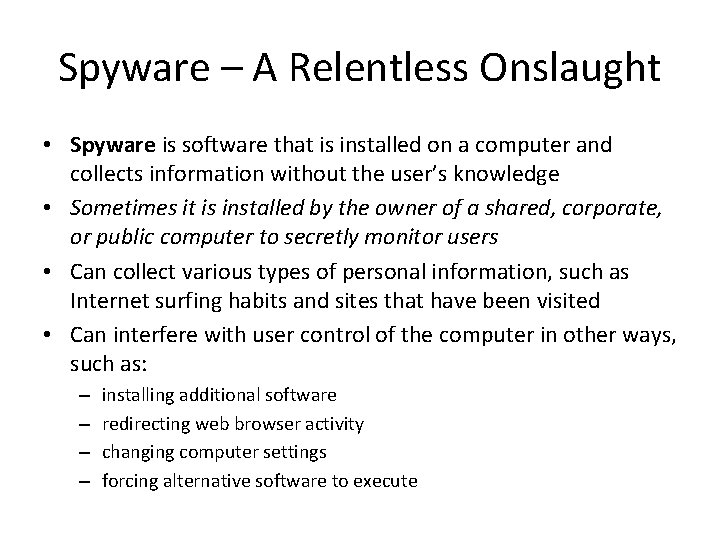 Spyware – A Relentless Onslaught

• Spyware is software that is installed on a computer and collects information without the user's knowledge
• Sometimes it is installed by the owner of a shared, corporate, or public computer to secretly monitor users
• Can collect various types of personal information, such as Internet surfing habits and sites that have been visited
• Can interfere with user control of the computer in other ways, such as:
– installing additional software
– redirecting web browser activity
– changing computer settings
– forcing alternative software to execute